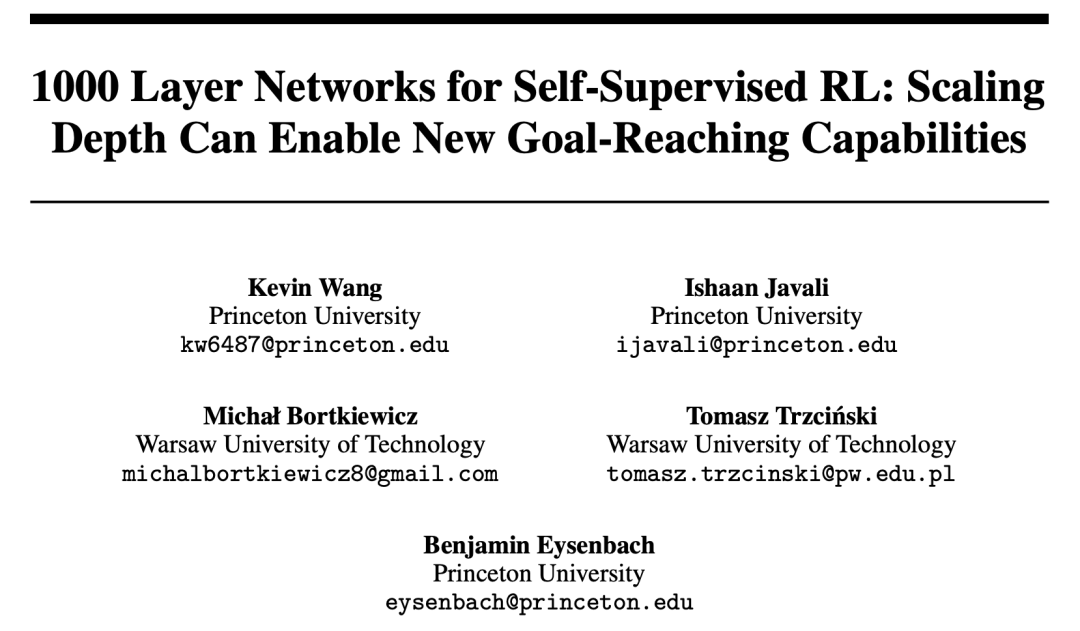 1000 Layer Networks for Self-Supervised RL: Scaling Depth Can Enable New Goal-Reaching Capabilities

Kevin Wang
Princeton University
kw6487@princeton.edu

Ishaan Javali
Princeton University
ijavali@princeton.edu

Michał Bortkiewicz
Warsaw University of Technology
michalbortkiewicz8@gmail.com

Tomasz Trzciński
Warsaw University of Technology
tomasz.trzcinski@pw.edu.pl

Benjamin Eysenbach
Princeton University
eysenbach@princeton.edu